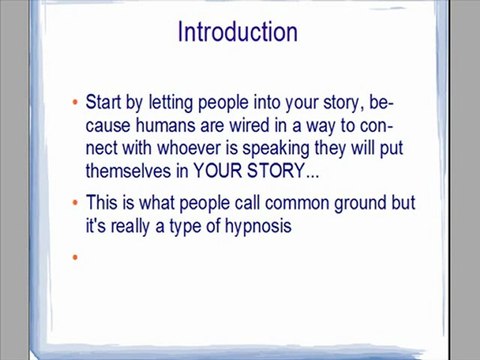 Introduction

• Start by letting people into your story, because humans are wired in a way to connect with whoever is speaking they will put themselves in YOUR STORY...

• This is what people call common ground but it's really a type of hypnosis

•